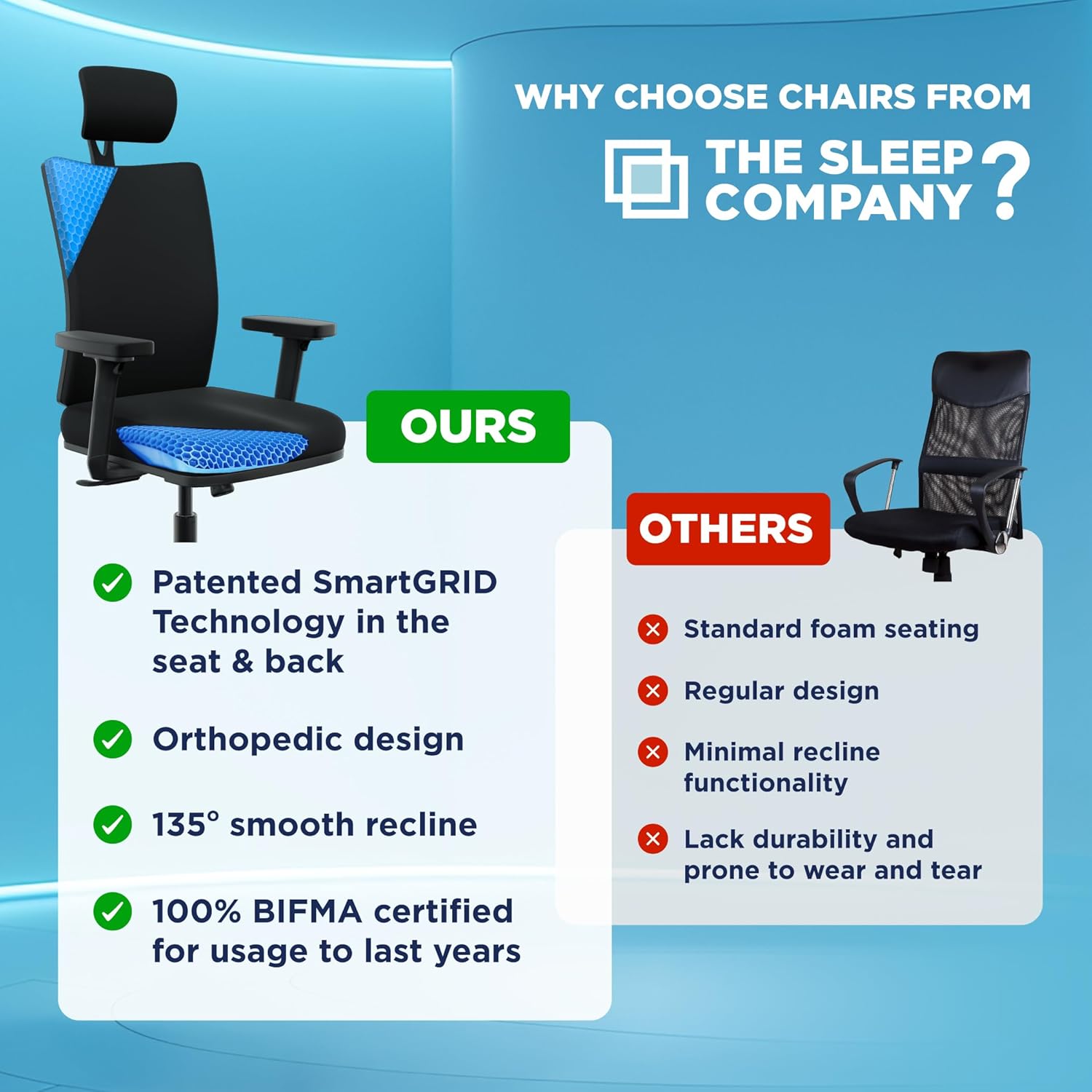 WHY CHOOSE CHAIRS FROM

THE SLEEP COMPANY ?

OURS

Patented SmartGRID Technology in the seat & back

Orthopedic design

135° smooth recline

100% BIFMA certified for usage to last years

OTHERS

Standard foam seating

Regular design

Minimal recline functionality

Lack durability and prone to wear and tear